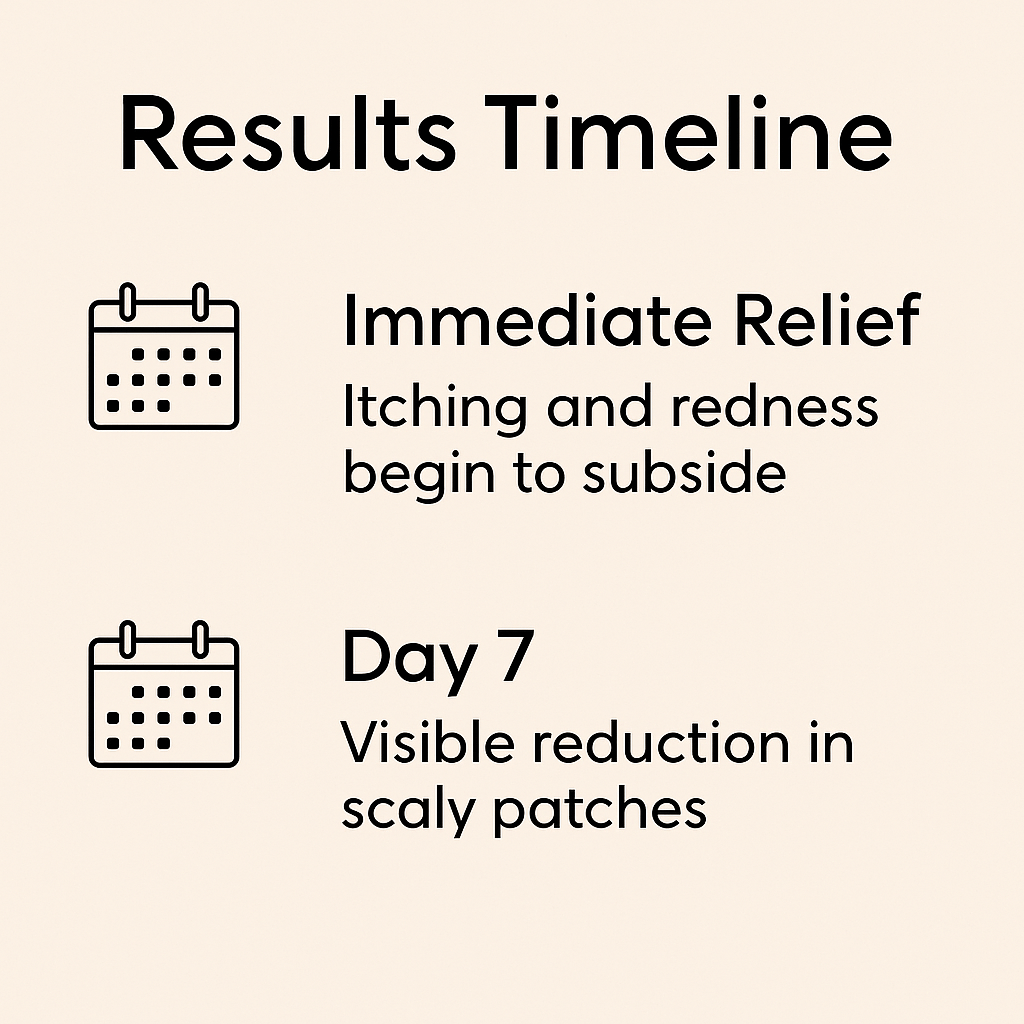 Results Timeline

Immediate Relief
Itching and redness begin to subside

Day 7
Visible reduction in scaly patches